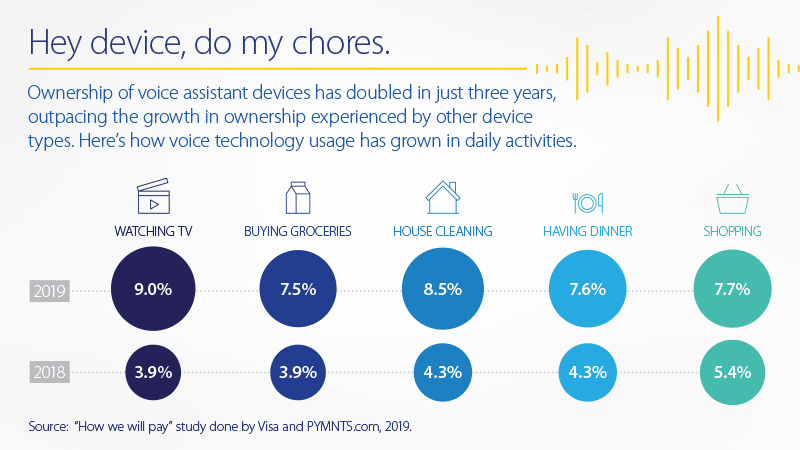 Hey device, do my chores.

Ownership of voice assistant devices has doubled in just three years, outpacing the growth in ownership experienced by other device types. Here's how voice technology usage has grown in daily activities.

| | WATCHING TV | BUYING GROCERIES | HOUSE CLEANING | HAVING DINNER | SHOPPING |
|---|---|---|---|---|---|
| 2019 | 9.0% | 7.5% | 8.5% | 7.6% | 7.7% |
| 2018 | 3.9% | 3.9% | 4.3% | 4.3% | 5.4% |

Source: "How we will pay" study done by Visa and PYMNTS.com, 2019.